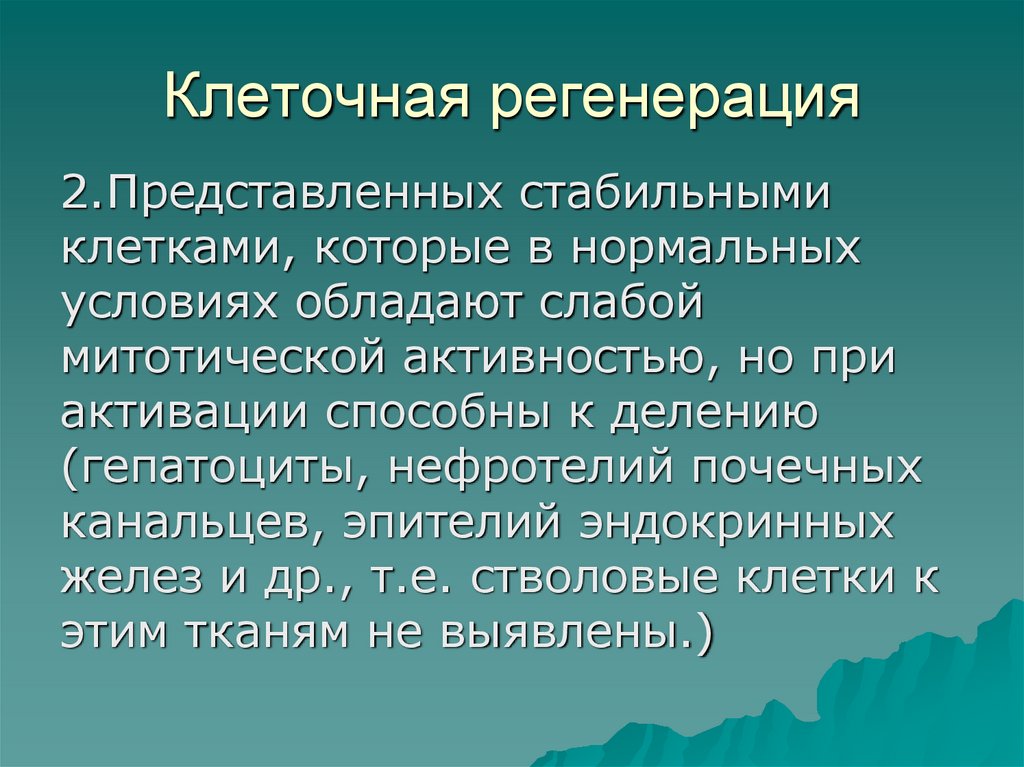 Клеточная регенерация

2.Представленных стабильными клетками, которые в нормальных условиях обладают слабой митотической активностью, но при активации способны к делению (гепатоциты, нефротелий почечных канальцев, эпителий эндокринных желез и др., т.е. стволовые клетки к этим тканям не выявлены.)